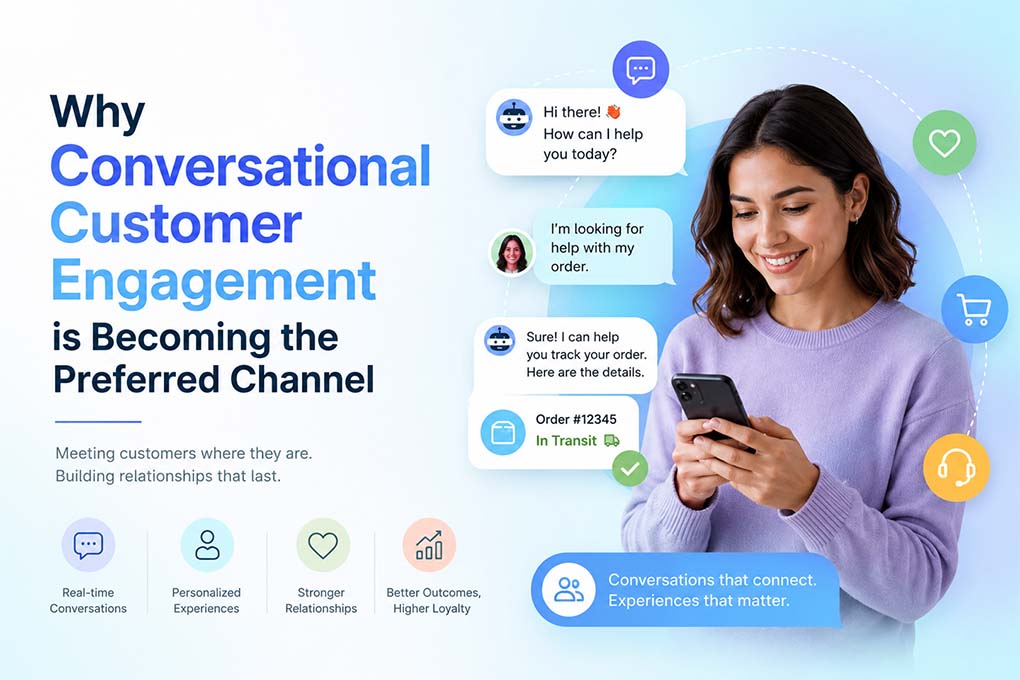 Why Conversational Customer Engagement is Becoming the Preferred Channel

Meeting customers where they are. Building relationships that last.

Real-time Conversations

Personalized Experiences

Stronger Relationships

Better Outcomes, Higher Loyalty

Hi there! 👋 How can I help you today?

I'm looking for help with my order.

Sure! I can help you track your order. Here are the details.

Order #12345
In Transit

Conversations that connect. Experiences that matter.